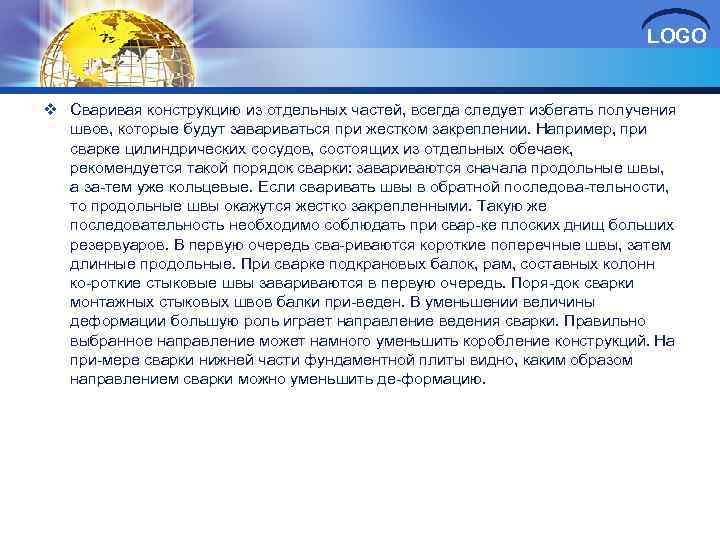 LOGO

❖ Сваривая конструкцию из отдельных частей, всегда следует избегать получения швов, которые будут завариваться при жестком закреплении. Например, при сварке цилиндрических сосудов, состоящих из отдельных обечаек, рекомендуется такой порядок сварки: завариваются сначала продольные швы, а за-тем уже кольцевые. Если сваривать швы в обратной последова-тельности, то продольные швы окажутся жестко закрепленными. Такую же последовательность необходимо соблюдать при свар-ке плоских днищ больших резервуаров. В первую очередь сва-риваются короткие поперечные швы, затем длинные продольные. При сварке подкрановых балок, рам, составных колонн ко-роткие стыковые швы завариваются в первую очередь. Поря-док сварки монтажных стыковых швов балки при-веден. В уменьшении величины деформации большую роль играет направление ведения сварки. Правильно выбранное направление может намного уменьшить коробление конструкций. На при-мере сварки нижней части фундаментной плиты видно, каким образом направлением сварки можно уменьшить де-формацию.